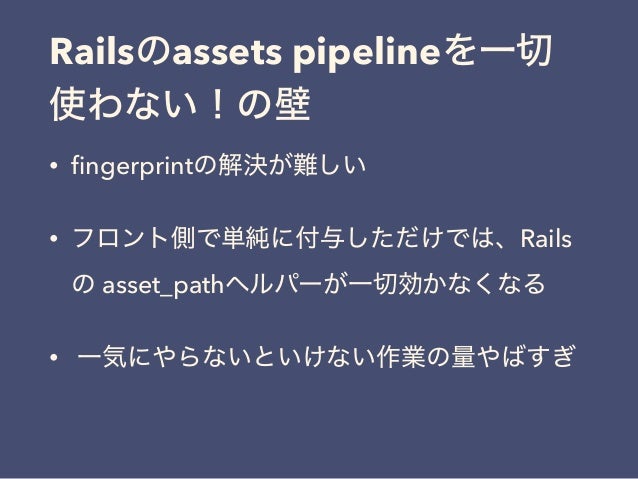 Railsのassets pipelineを一切使わない！の壁

• fingerprintの解決が難しい

• フロント側で単純に付与しただけでは、Railsの asset_pathヘルパーが一切効かなくなる

• 一気にやらないといけない作業の量やばすぎ